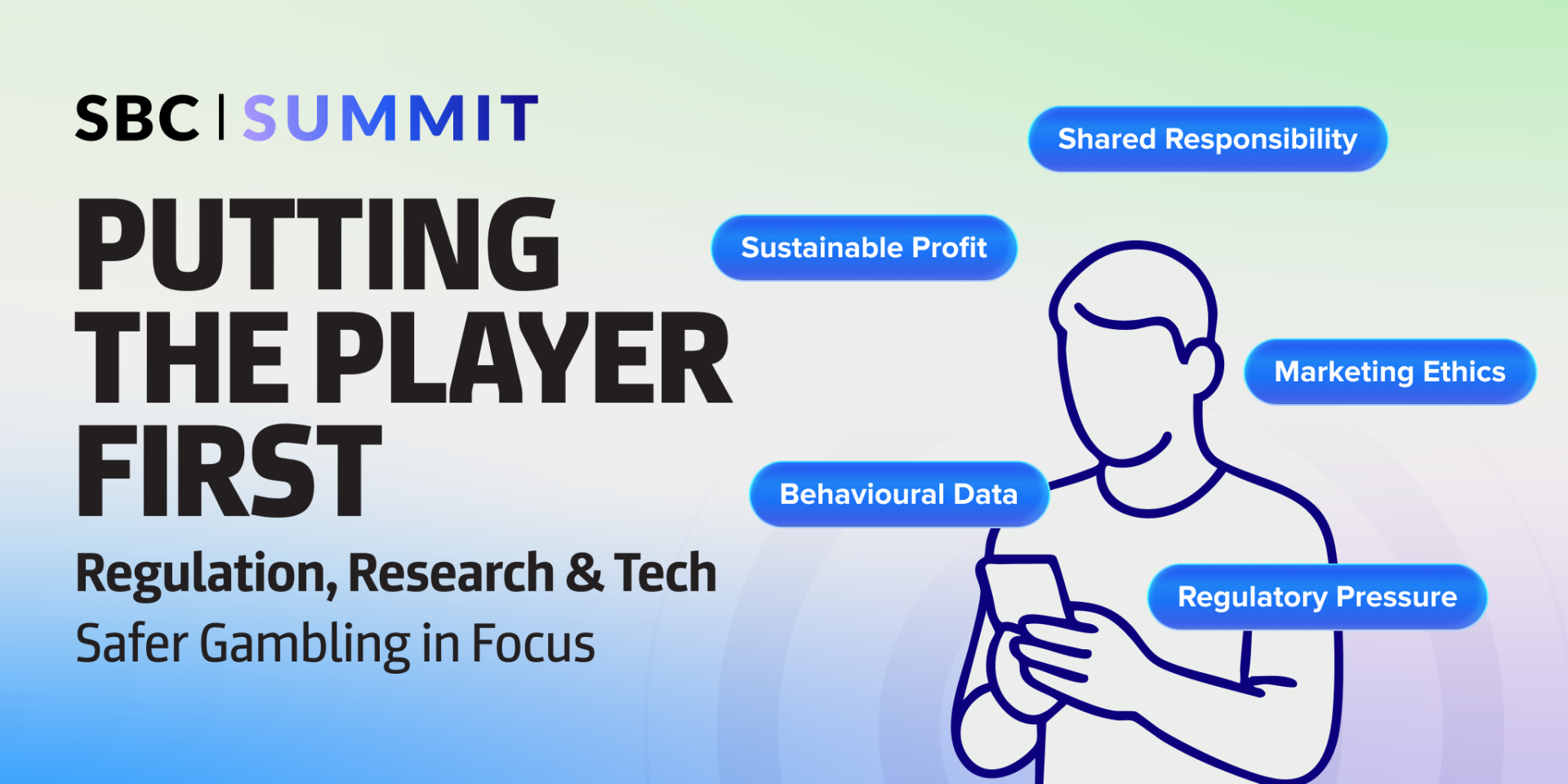 SBC | SUMMIT

PUTTING THE PLAYER FIRST

Regulation, Research & Tech

Safer Gambling in Focus

Shared Responsibility

Sustainable Profit

Marketing Ethics

Behavioural Data

Regulatory Pressure